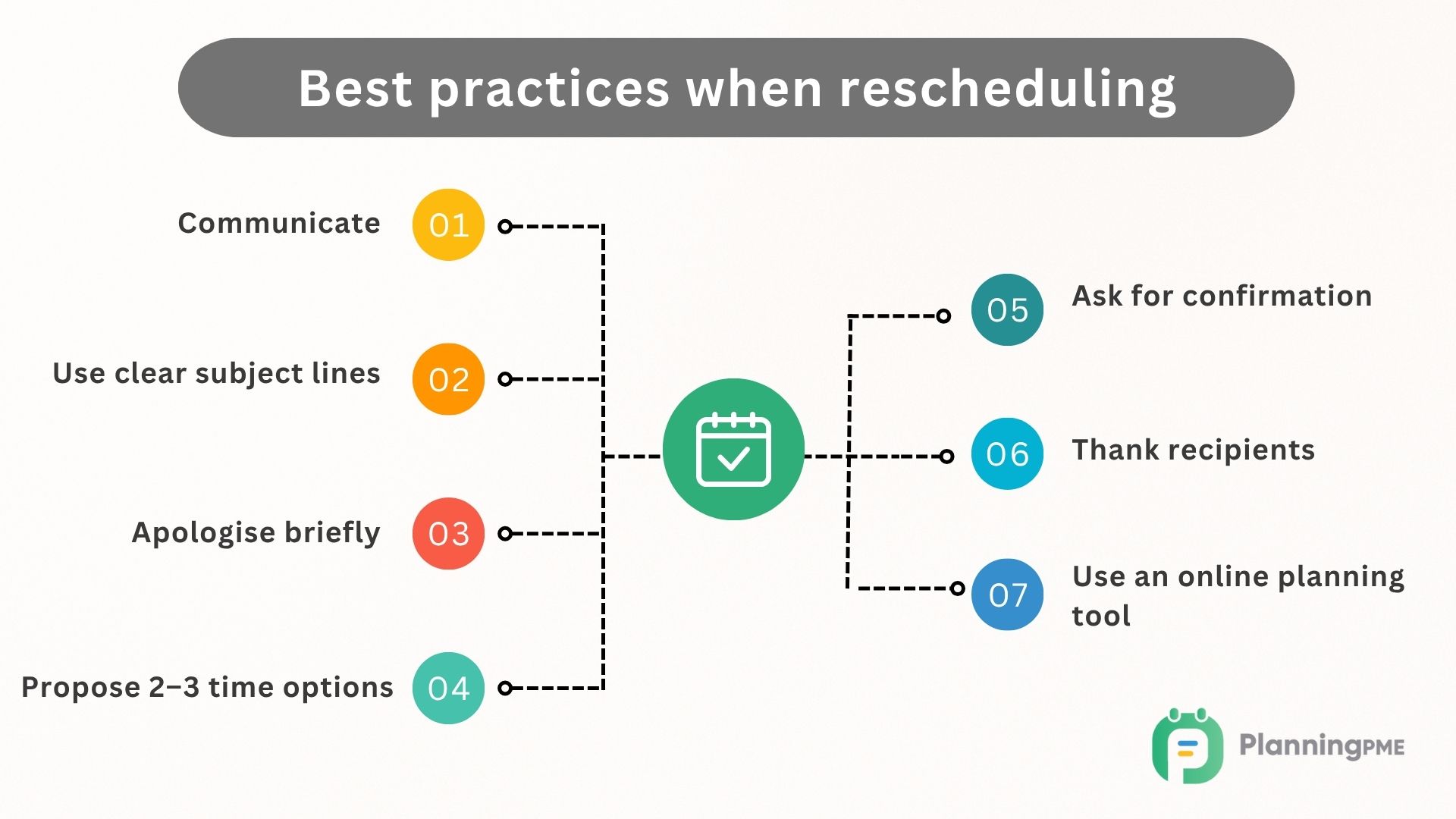 Best practices when rescheduling

Communicate 01

Use clear subject lines 02

Apologise briefly 03

Propose 2–3 time options 04

05 Ask for confirmation

06 Thank recipients

07 Use an online planning tool

PlanningPME